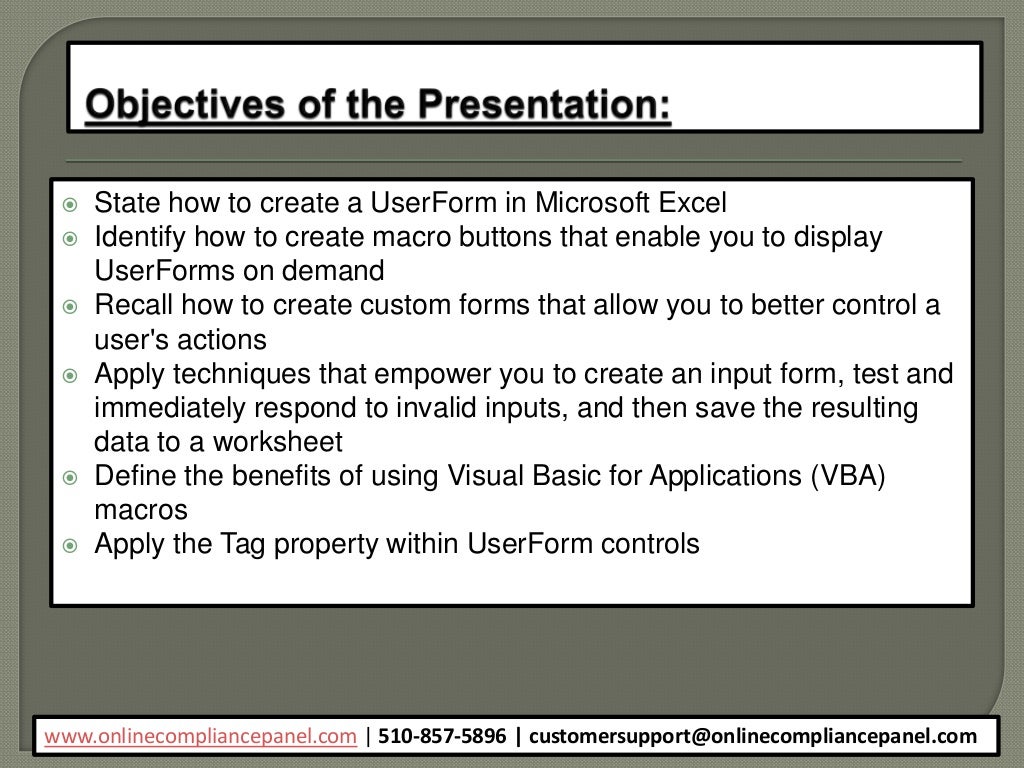 Objectives of the Presentation:

State how to create a UserForm in Microsoft Excel
Identify how to create macro buttons that enable you to display UserForms on demand
Recall how to create custom forms that allow you to better control a user's actions
Apply techniques that empower you to create an input form, test and immediately respond to invalid inputs, and then save the resulting data to a worksheet
Define the benefits of using Visual Basic for Applications (VBA) macros
Apply the Tag property within UserForm controls

www.onlinecompliancepanel.com | 510-857-5896 | customersupport@onlinecompliancepanel.com